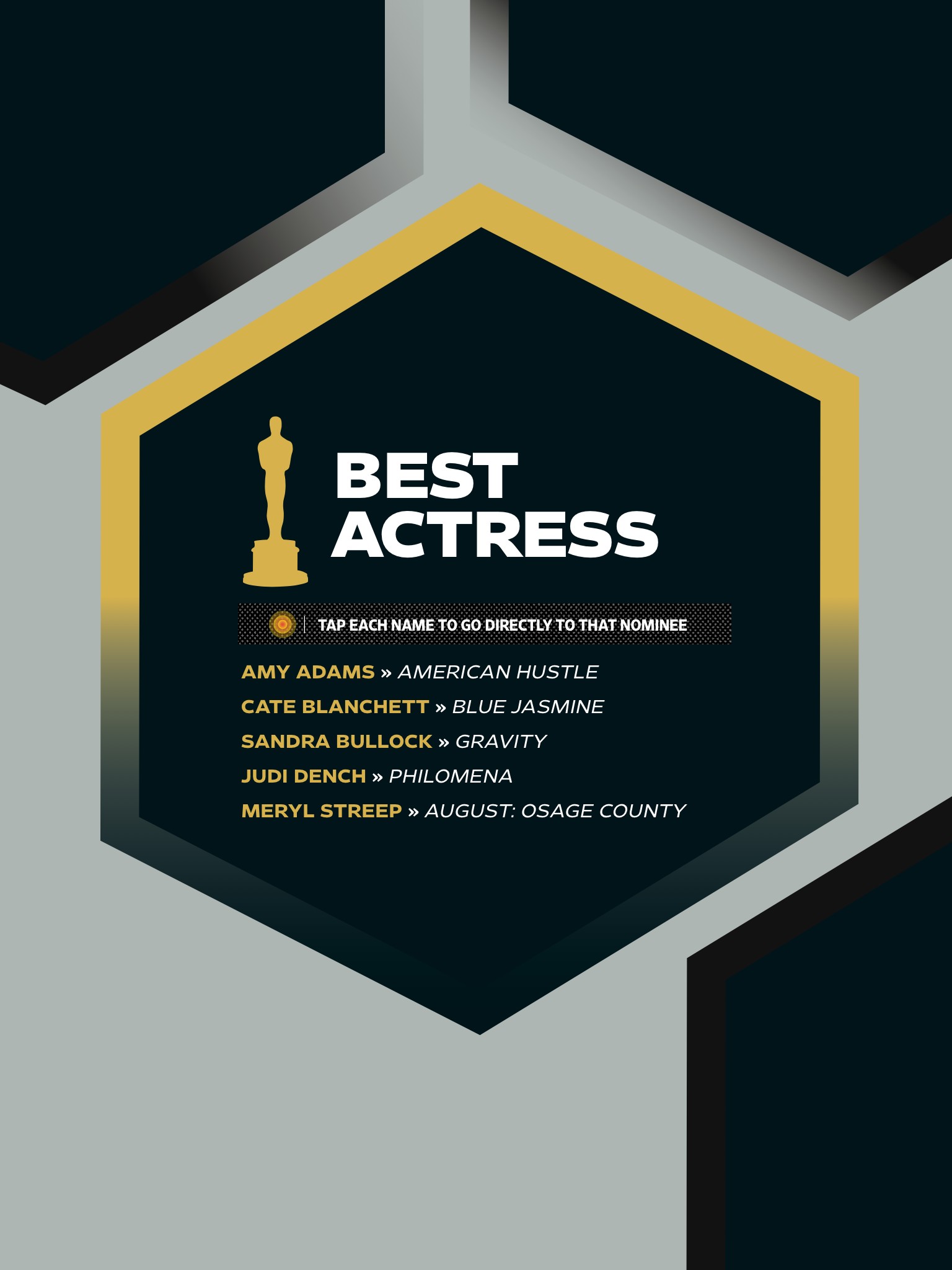 BEST
ACTRESS

TAP EACH NAME TO GO DIRECTLY TO THAT NOMINEE

AMY ADAMS » AMERICAN HUSTLE
CATE BLANCHETT » BLUE JASMINE
SANDRA BULLOCK » GRAVITY
JUDI DENCH » PHILOMENA
MERYL STREEP » AUGUST: OSAGE COUNTY